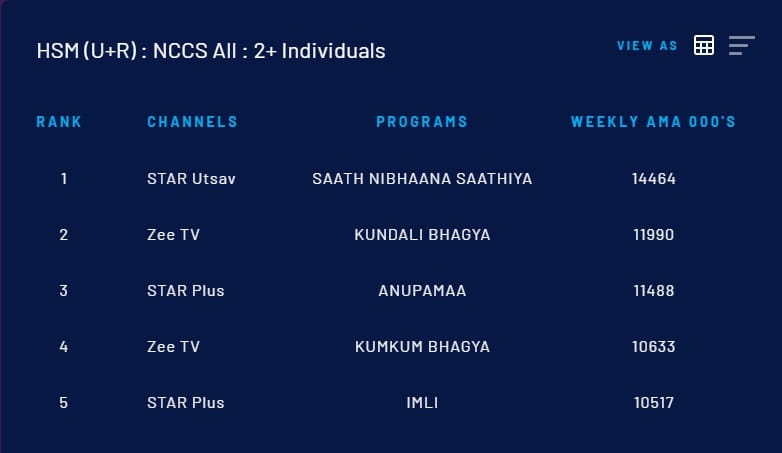 HSM (U+R) : NCCS All : 2+ Individuals

VIEW AS

| RANK | CHANNELS | PROGRAMS | WEEKLY AMA 000'S |
|---|---|---|---|
| 1 | STAR Utsav | SAATH NIBHAANA SAATHIYA | 14464 |
| 2 | Zee TV | KUNDALI BHAGYA | 11990 |
| 3 | STAR Plus | ANUPAMAA | 11488 |
| 4 | Zee TV | KUMKUM BHAGYA | 10633 |
| 5 | STAR Plus | IMLI | 10517 |